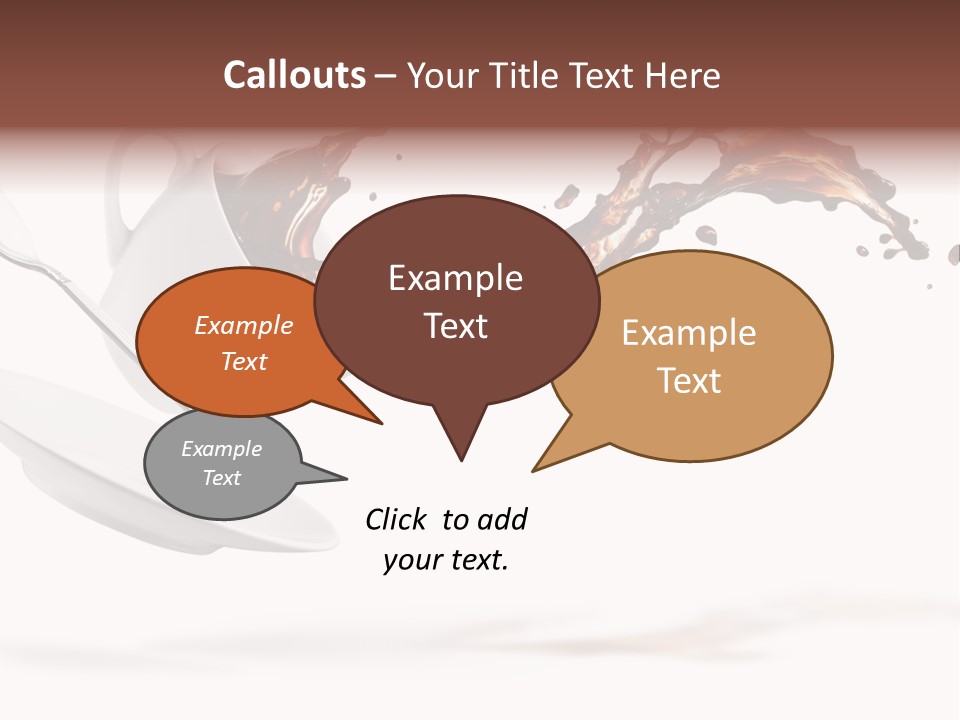 Callouts – Your Title Text Here

Example Text

Example Text

Example Text

Example Text

Click to add your text.